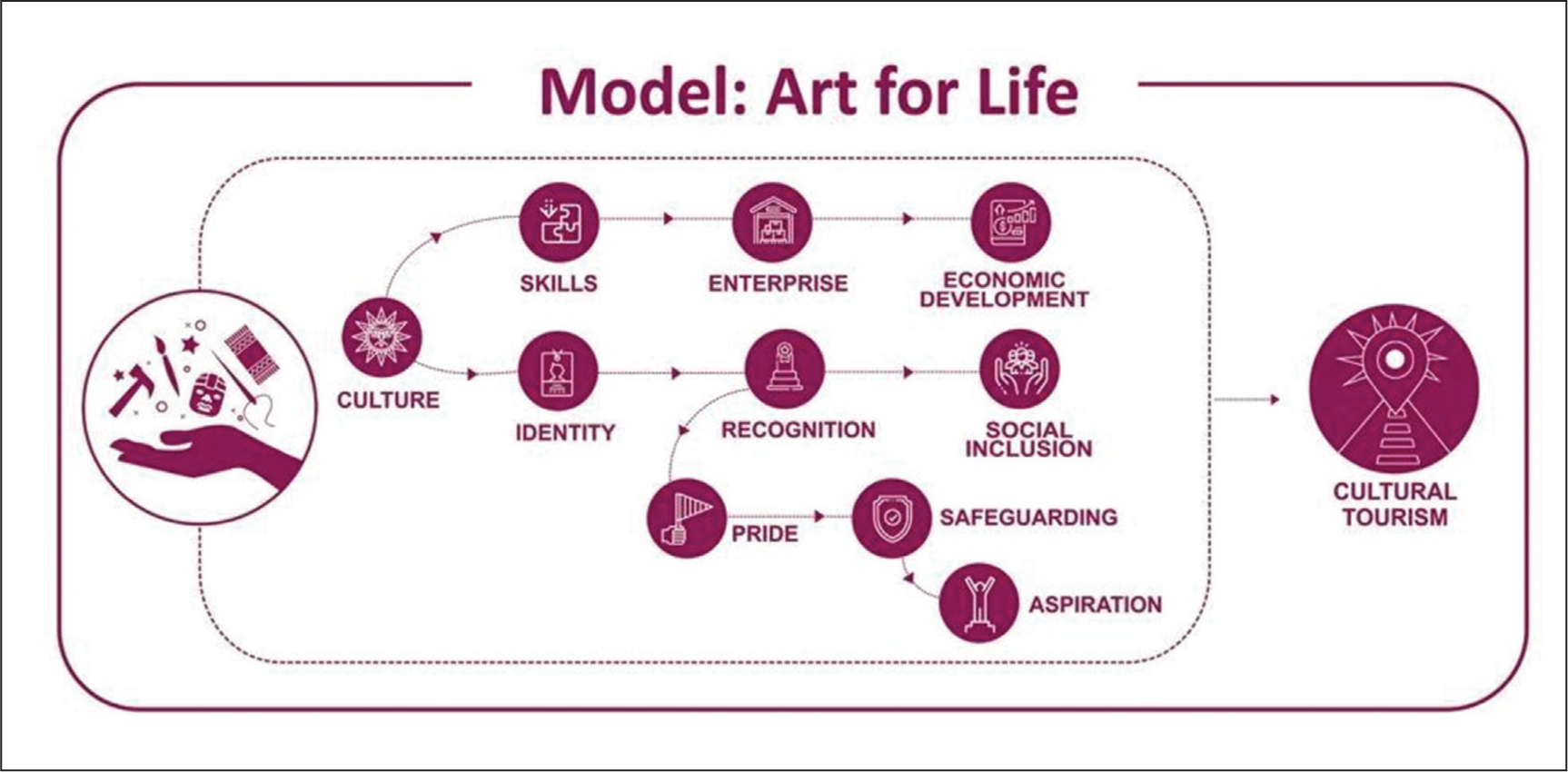 Model: Art for Life

CULTURE

SKILLS

ENTERPRISE

ECONOMIC DEVELOPMENT

IDENTITY

RECOGNITION

SOCIAL INCLUSION

PRIDE

SAFEGUARDING

ASPIRATION

CULTURAL TOURISM